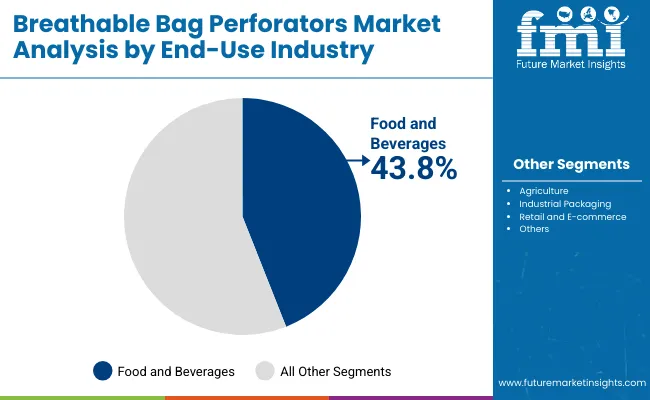 Breathable Bag Perforators Market Analysis by End-Use Industry

fmi
Future Market Insights

Food and Beverages
43.8%

Other Segments

- Agriculture
- Industrial Packaging
- Retail and E-commerce
- Others

Food and Beverages
All Other Segments

www.futuremarketinsights.com